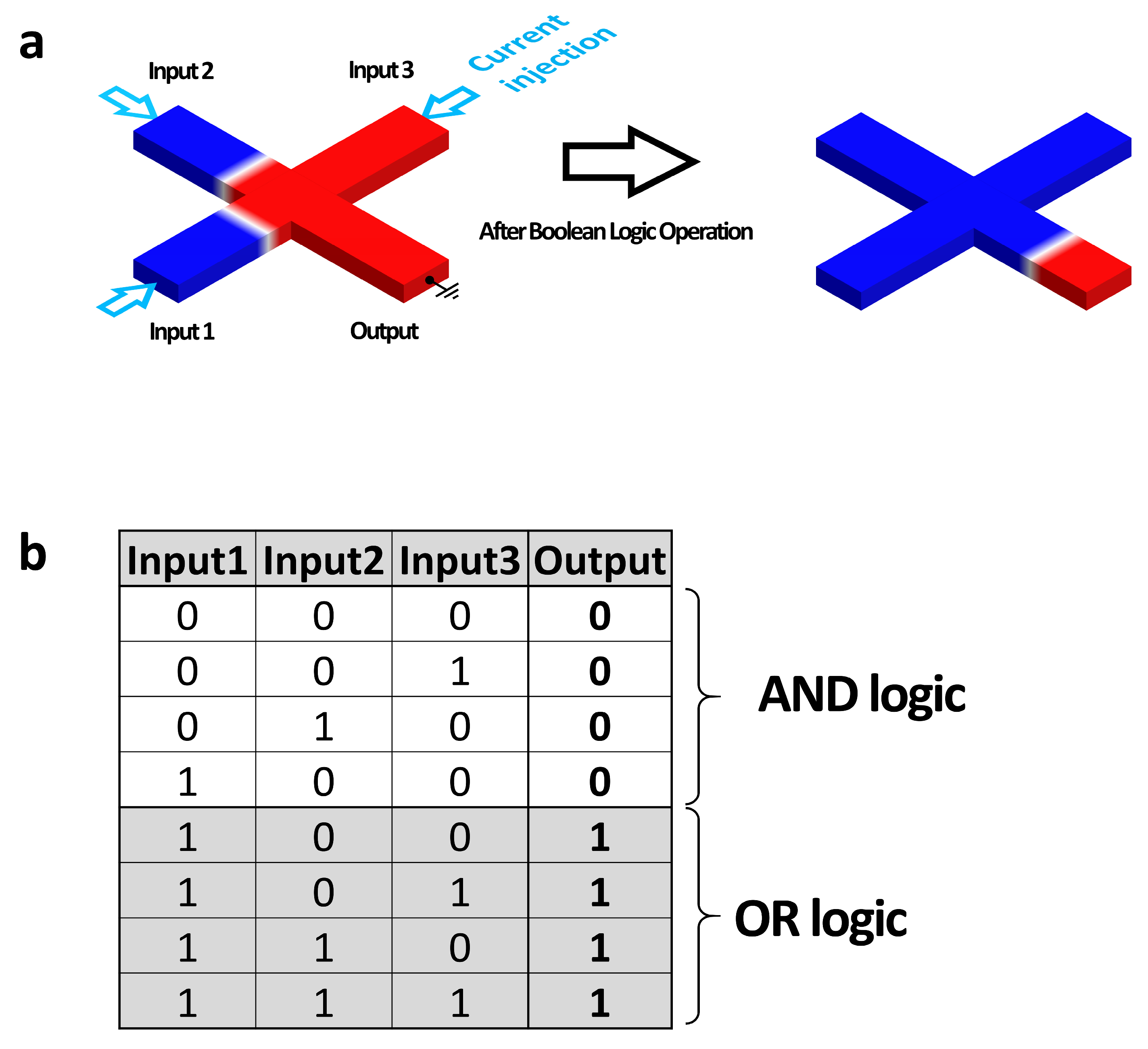 a

Input 2

Input 3

Current injection

After Boolean Logic Operation

Input 1

Output

b

| Input1 | Input2 | Input3 | Output |
|---|---|---|---|
| 0 | 0 | 0 | 0 |
| 0 | 0 | 1 | 0 |
| 0 | 1 | 0 | 0 |
| 1 | 0 | 0 | 0 |
| 1 | 0 | 0 | 1 |
| 1 | 0 | 1 | 1 |
| 1 | 1 | 0 | 1 |
| 1 | 1 | 1 | 1 |

AND logic

OR logic